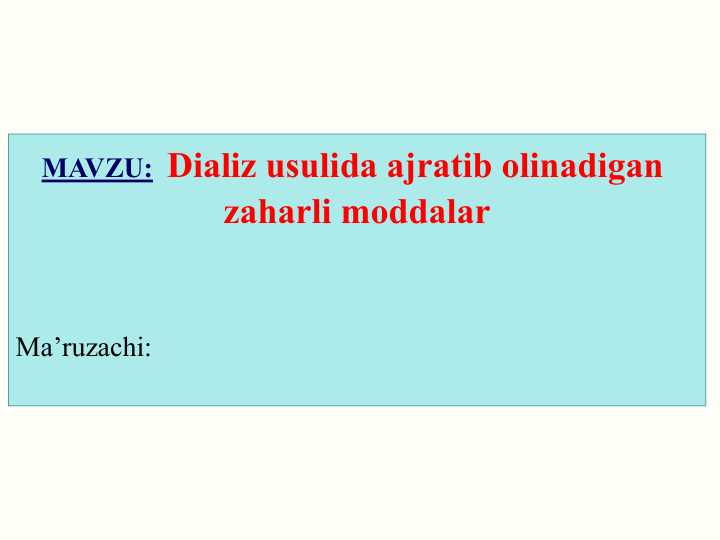 MAVZU: Dializ usulida ajratib olinadigan zaharli moddalar

Ma’ruzachi: